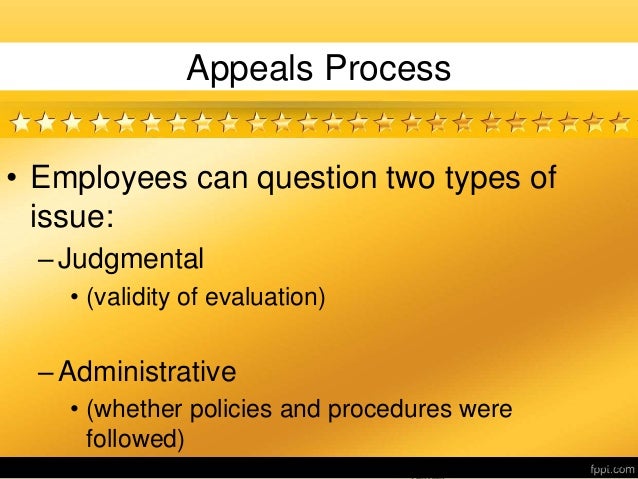 Appeals Process

• Employees can question two types of issue:

– Judgmental

• (validity of evaluation)

– Administrative

• (whether policies and procedures were followed)

fppt.com